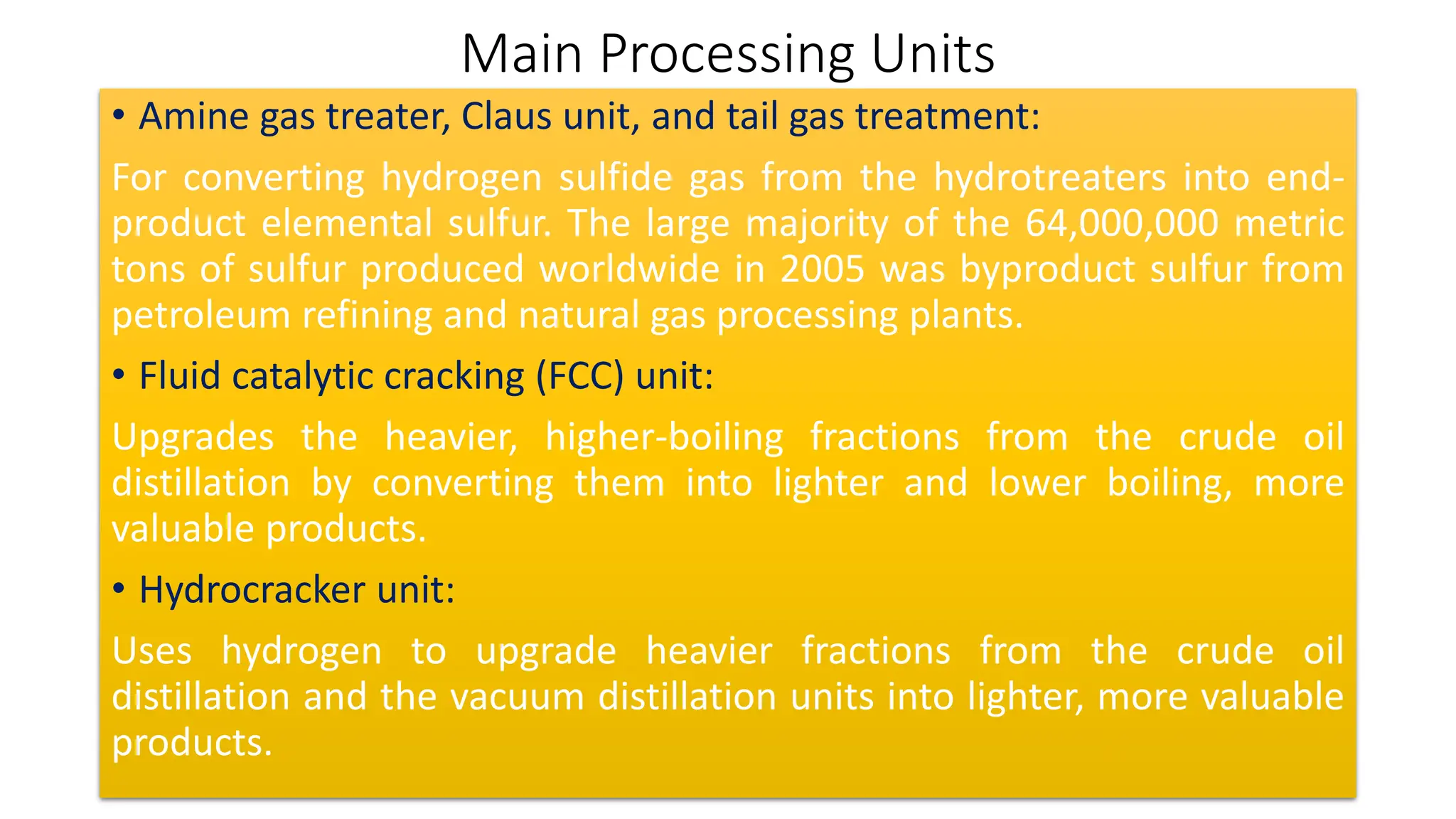 Main Processing Units

• Amine gas treater, Claus unit, and tail gas treatment:

For converting hydrogen sulfide gas from the hydrotreaters into end-product elemental sulfur. The large majority of the 64,000,000 metric tons of sulfur produced worldwide in 2005 was byproduct sulfur from petroleum refining and natural gas processing plants.

• Fluid catalytic cracking (FCC) unit:

Upgrades the heavier, higher-boiling fractions from the crude oil distillation by converting them into lighter and lower boiling, more valuable products.

• Hydrocracker unit:

Uses hydrogen to upgrade heavier fractions from the crude oil distillation and the vacuum distillation units into lighter, more valuable products.